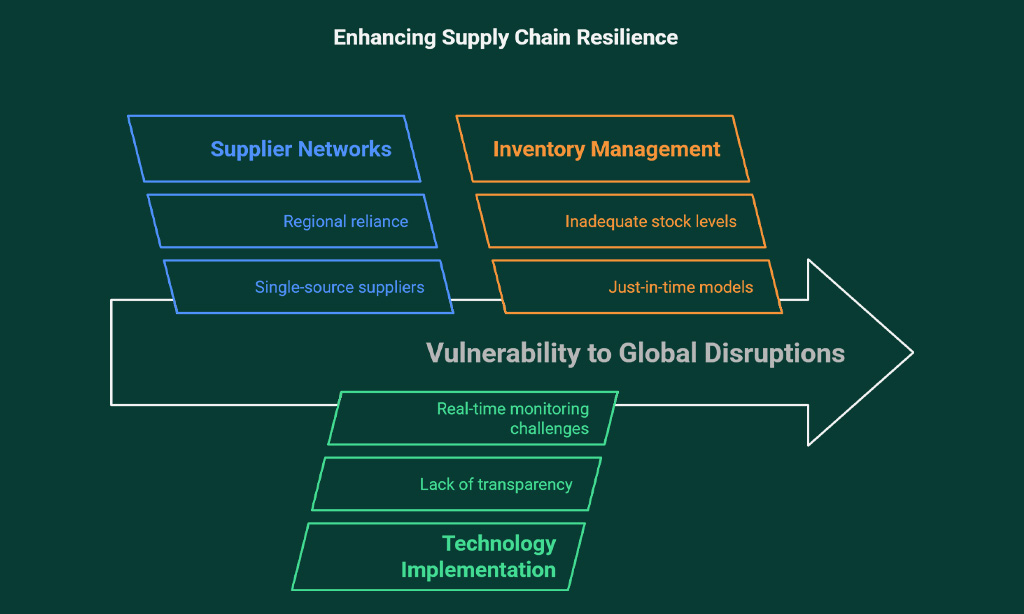 Enhancing Supply Chain Resilience

Supplier Networks

Regional reliance

Single-source suppliers

Inventory Management

Inadequate stock levels

Just-in-time models

Vulnerability to Global Disruptions

Real-time monitoring challenges

Lack of transparency

Technology Implementation